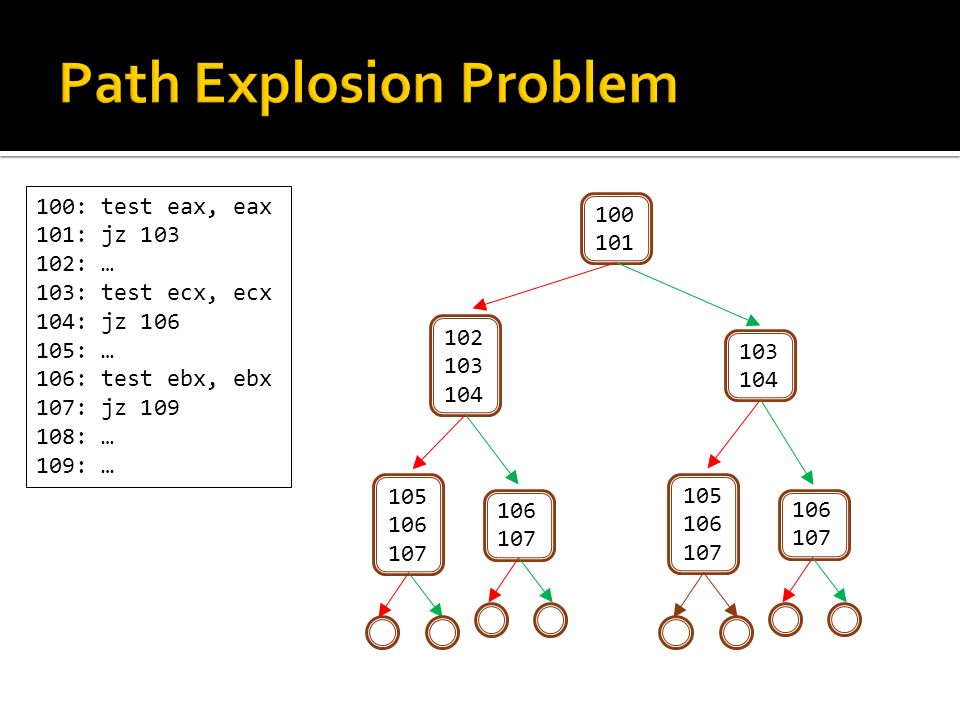 Path Explosion Problem

100: test eax, eax
101: jz 103
102: …
103: test ecx, ecx
104: jz 106
105: …
106: test ebx, ebx
107: jz 109
108: …
109: …

100
101

102
103
104

103
104

105
106
107

106
107

105
106
107

106
107